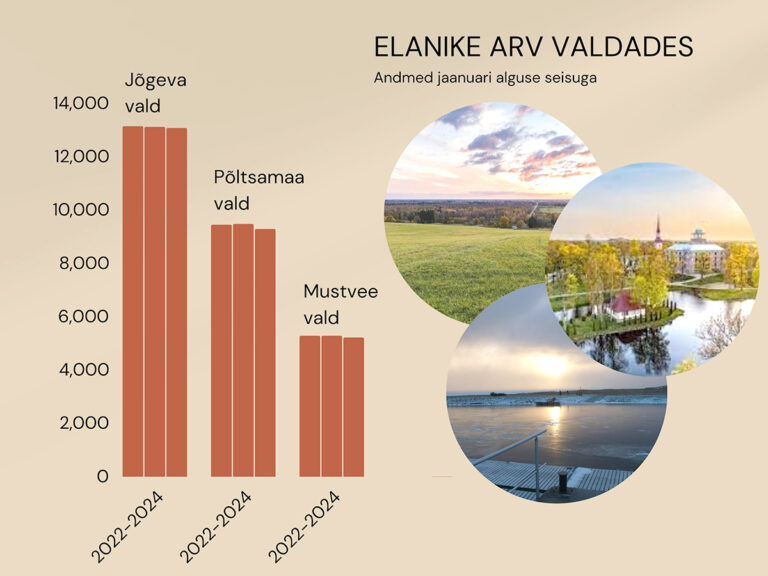 ELANIKE ARV VALDADES

Andmed jaanuari alguse seisuga

14,000
12,000
10,000
8,000
6,000
4,000
2,000
0

Jõgeva vald

Põltsamaa vald

Mustvee vald

2022-2024

2022-2024

2022-2024